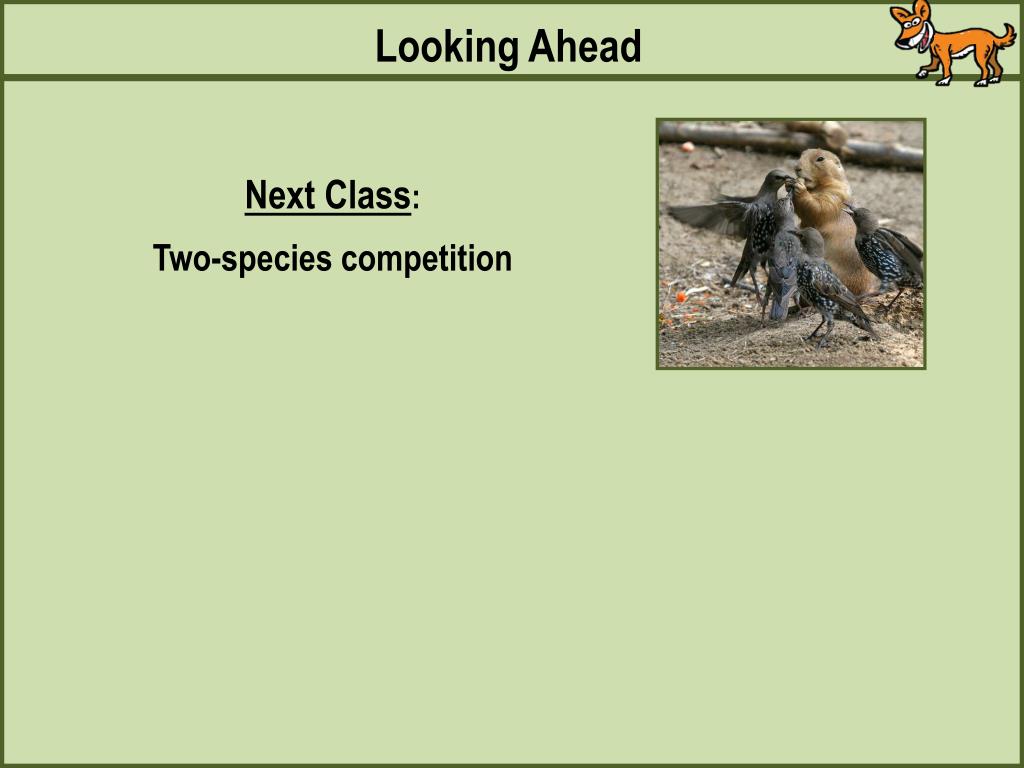 Looking Ahead

Next Class:

Two-species competition